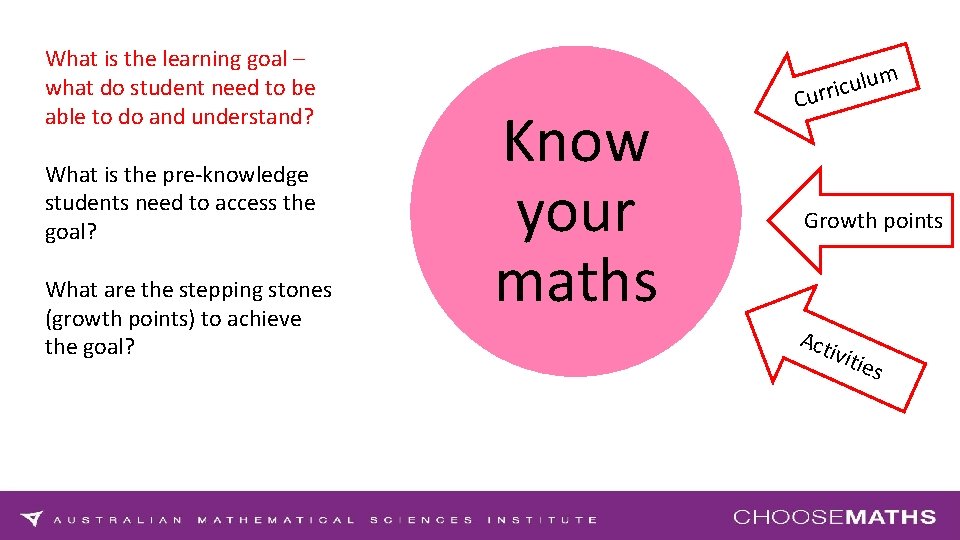 What is the learning goal – what do student need to be able to do and understand?

What is the pre-knowledge students need to access the goal?

What are the stepping stones (growth points) to achieve the goal?

Know your maths

Curriculum

Growth points

Activities

AUSTRALIAN MATHEMATICAL SCIENCES INSTITUTE

CHOOSEMATHS